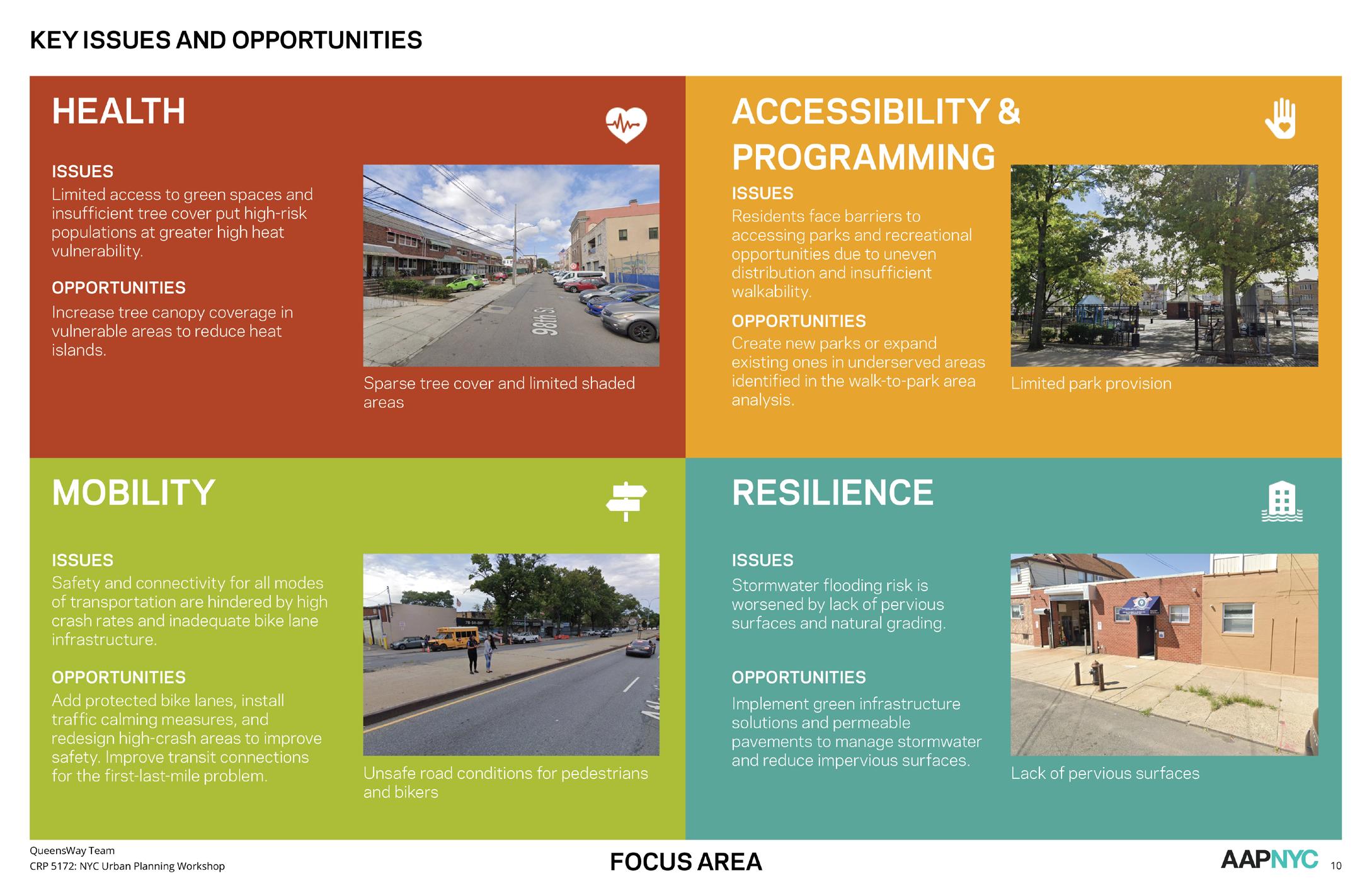 KEY ISSUES AND OPPORTUNITIES

HEALTH

ISSUES
Limited access to green spaces and insufficient tree cover put high-risk populations at greater high heat vulnerability.

OPPORTUNITIES
Increase tree canopy coverage in vulnerable areas to reduce heat islands.

98th St

Sparse tree cover and limited shaded areas

ACCESSIBILITY & PROGRAMMING

ISSUES
Residents face barriers to accessing parks and recreational opportunities due to uneven distribution and insufficient walkability.

OPPORTUNITIES
Create new parks or expand existing ones in underserved areas identified in the walk-to-park area analysis.

Limited park provision

MOBILITY

ISSUES
Safety and connectivity for all modes of transportation are hindered by high crash rates and inadequate bike lane infrastructure.

OPPORTUNITIES
Add protected bike lanes, install traffic calming measures, and redesign high-crash areas to improve safety. Improve transit connections for the first-last-mile problem.

Unsafe road conditions for pedestrians and bikers

RESILIENCE

ISSUES
Stormwater flooding risk is worsened by lack of pervious surfaces and natural grading.

OPPORTUNITIES
Implement green infrastructure solutions and permeable pavements to manage stormwater and reduce impervious surfaces.

Lack of pervious surfaces

QueensWay Team
CRP 5172: NYC Urban Planning Workshop

FOCUS AREA

AAPNYC 10